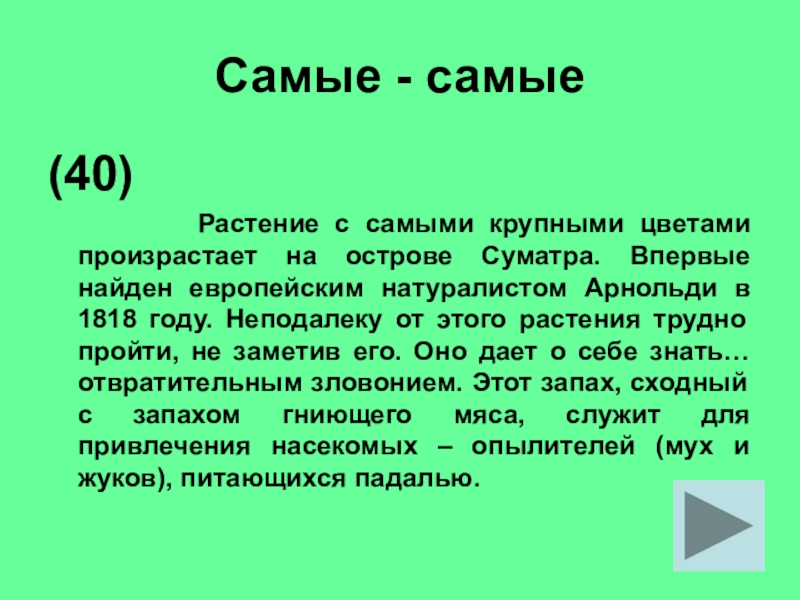 Самые - самые

(40)

Растение с самыми крупными цветами произрастает на острове Суматра. Впервые найден европейским натуралистом Арнольди в 1818 году. Неподалеку от этого растения трудно пройти, не заметив его. Оно дает о себе знать… отвратительным зловонием. Этот запах, сходный с запахом гниющего мяса, служит для привлечения насекомых – опылителей (мух и жуков), питающихся падалью.